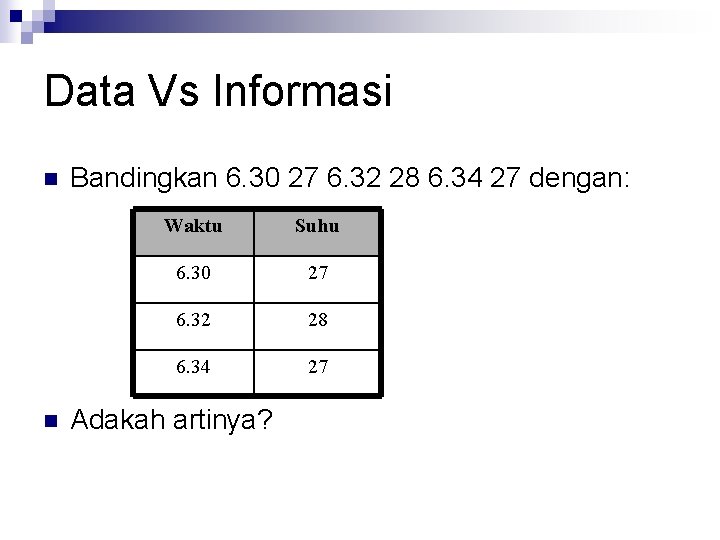 Data Vs Informasi

Bandingkan 6.30 27 6.32 28 6.34 27 dengan:

| Waktu | Suhu |
|---|---|
| 6.30 | 27 |
| 6.32 | 28 |
| 6.34 | 27 |

Adakah artinya?